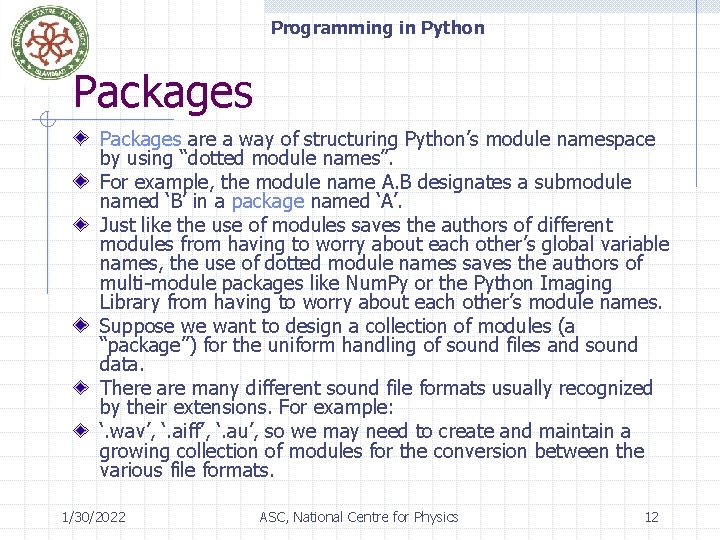 NATIONAL CENTRE FOR PHYSICS ISLAMABAD

Programming in Python

Packages

Packages are a way of structuring Python’s module namespace by using “dotted module names”.

For example, the module name A.B designates a submodule named ‘B’ in a package named ‘A’.

Just like the use of modules saves the authors of different modules from having to worry about each other’s global variable names, the use of dotted module names saves the authors of multi-module packages like NumPy or the Python Imaging Library from having to worry about each other’s module names.

Suppose we want to design a collection of modules (a “package”) for the uniform handling of sound files and sound data.

There are many different sound file formats usually recognized by their extensions. For example:

‘.wav’, ‘.aiff’, ‘.au’, so we may need to create and maintain a growing collection of modules for the conversion between the various file formats.

1/30/2022

ASC, National Centre for Physics

12